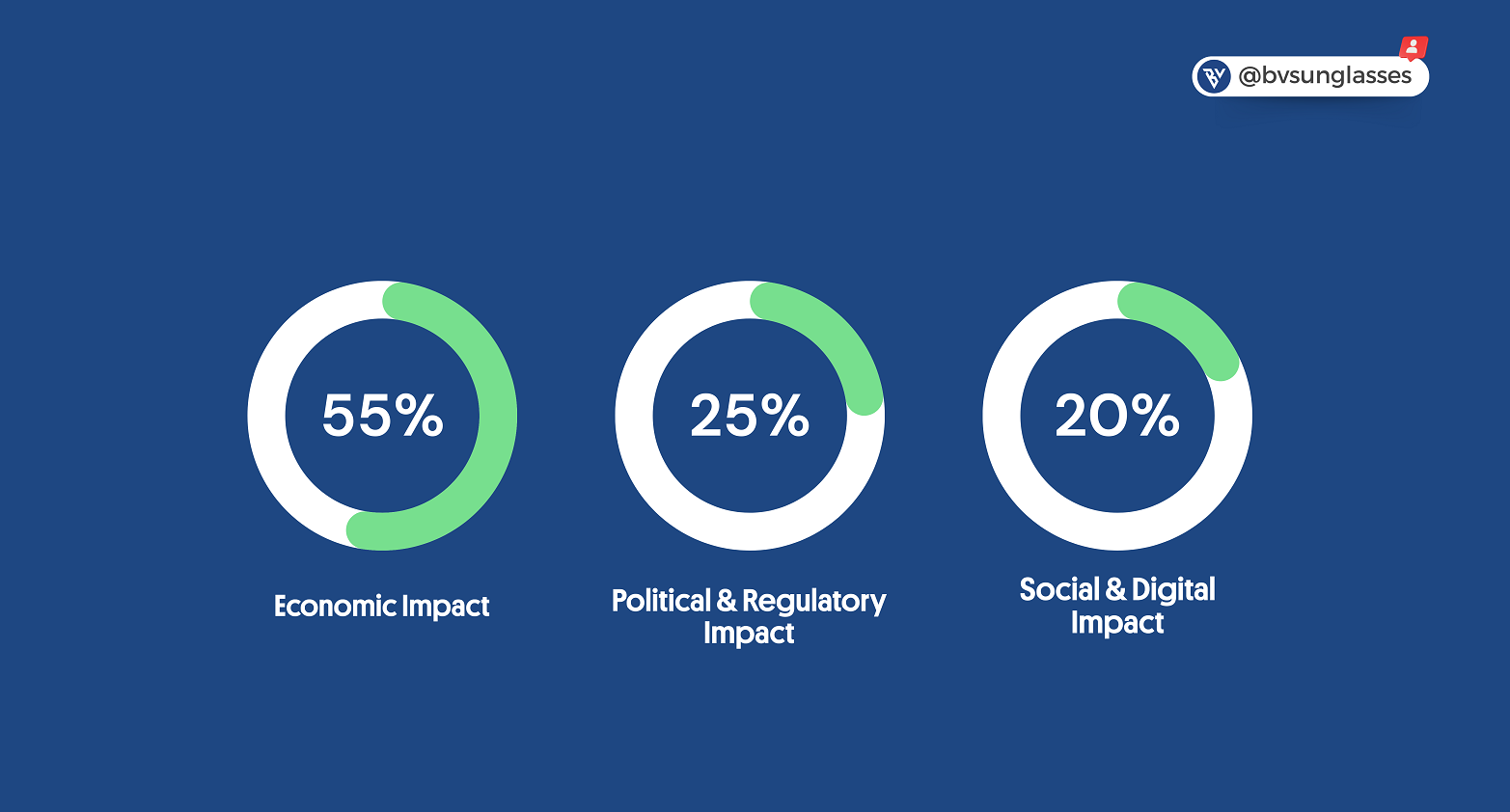 @bvsunglasses

55%

Economic Impact

25%

Political & Regulatory Impact

20%

Social & Digital Impact